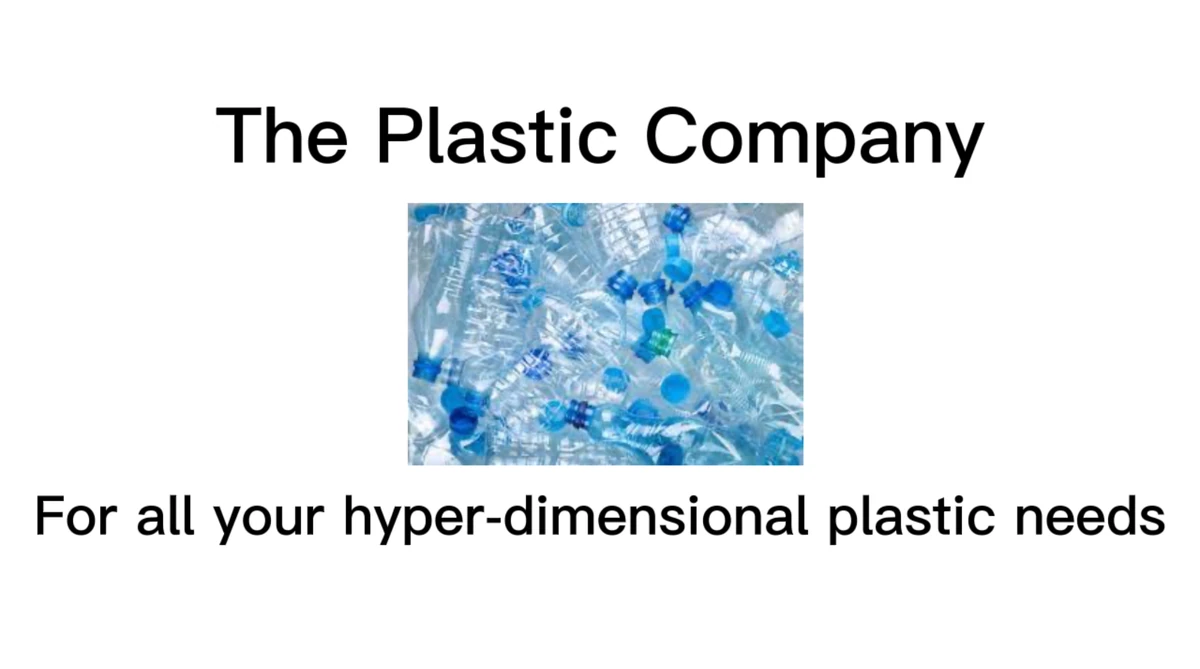 The Plastic Company

For all your hyper-dimensional plastic needs